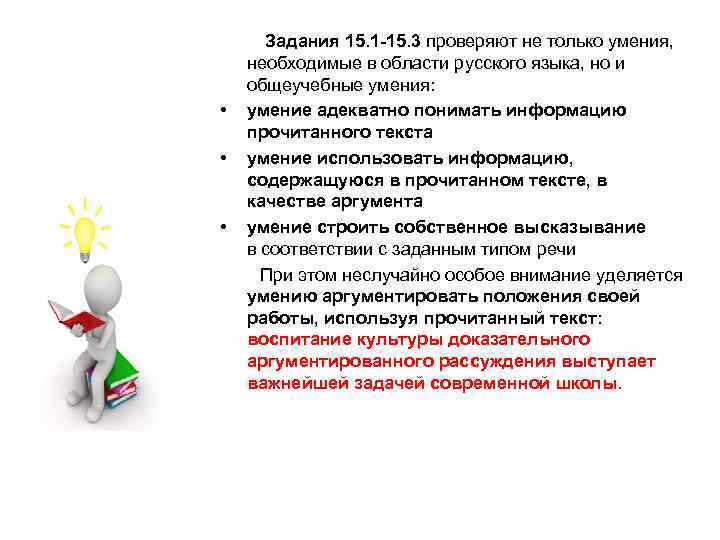 Задания 15.1-15.3 проверяют не только умения, необходимые в области русского языка, но и общеучебные умения:

• умение адекватно понимать информацию прочитанного текста
• умение использовать информацию, содержащуюся в прочитанном тексте, в качестве аргумента
• умение строить собственное высказывание в соответствии с заданным типом речи

При этом неслучайно особое внимание уделяется умению аргументировать положения своей работы, используя прочитанный текст: воспитание культуры доказательного аргументированного рассуждения выступает важнейшей задачей современной школы.